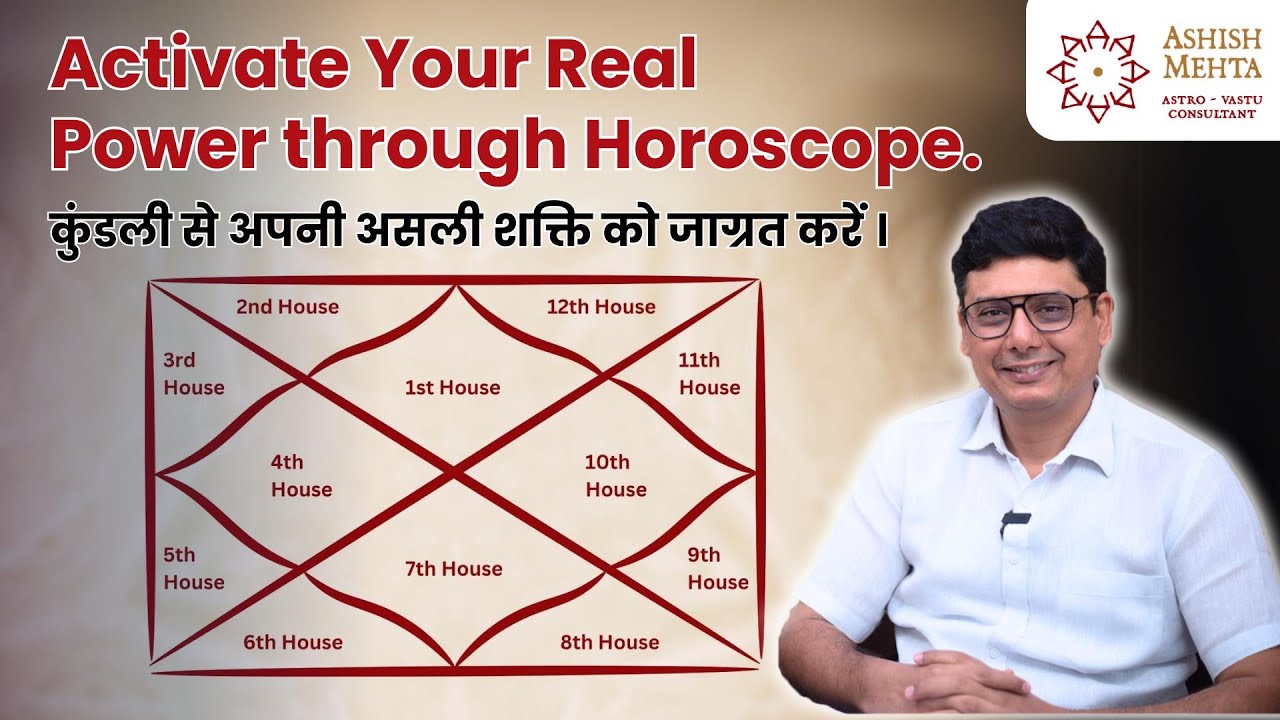 Activate Your Real Power through Horoscope.

कुंडली से अपनी असली शक्ति को जाग्रत करें।

ASHISH MEHTA
ASTRO - VASTU CONSULTANT

2nd House
12th House
3rd House
1st House
11th House
4th House
10th House
5th House
7th House
9th House
6th House
8th House